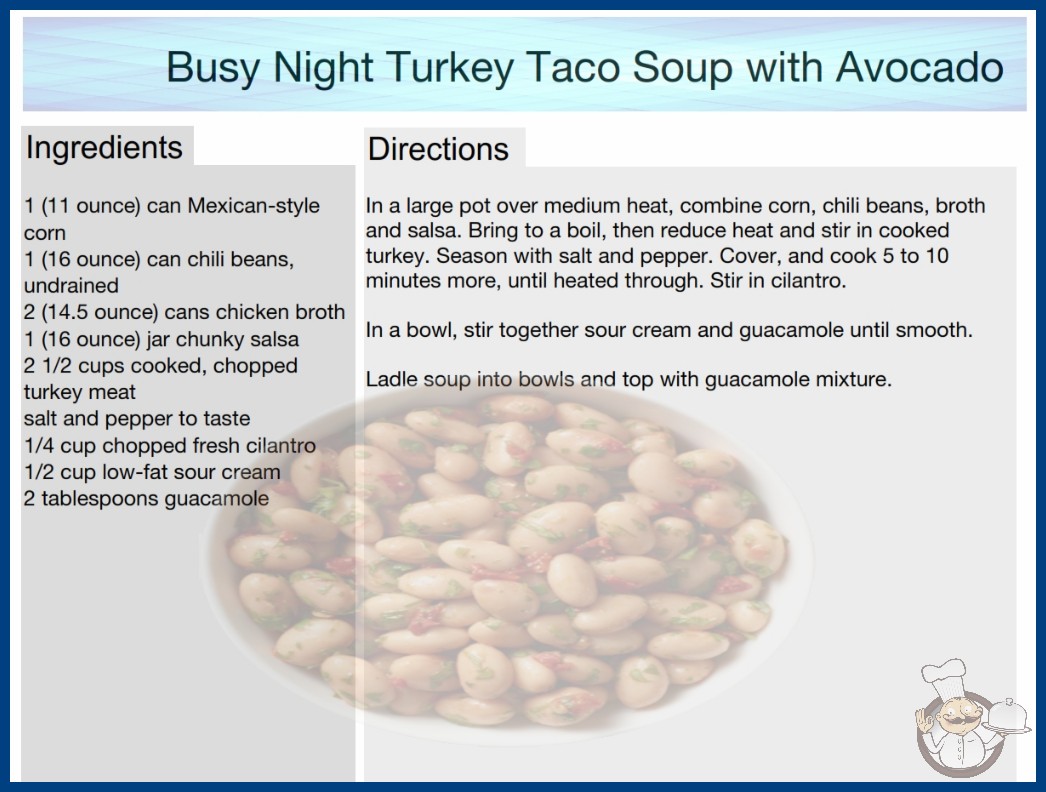 Busy Night Turkey Taco Soup with Avocado

Ingredients

1 (11 ounce) can Mexican-style corn
1 (16 ounce) can chili beans, undrained
2 (14.5 ounce) cans chicken broth
1 (16 ounce) jar chunky salsa
2 1/2 cups cooked, chopped turkey meat
salt and pepper to taste
1/4 cup chopped fresh cilantro
1/2 cup low-fat sour cream
2 tablespoons guacamole

Directions

In a large pot over medium heat, combine corn, chili beans, broth and salsa. Bring to a boil, then reduce heat and stir in cooked turkey. Season with salt and pepper. Cover, and cook 5 to 10 minutes more, until heated through. Stir in cilantro.

In a bowl, stir together sour cream and guacamole until smooth.

Ladle soup into bowls and top with guacamole mixture.